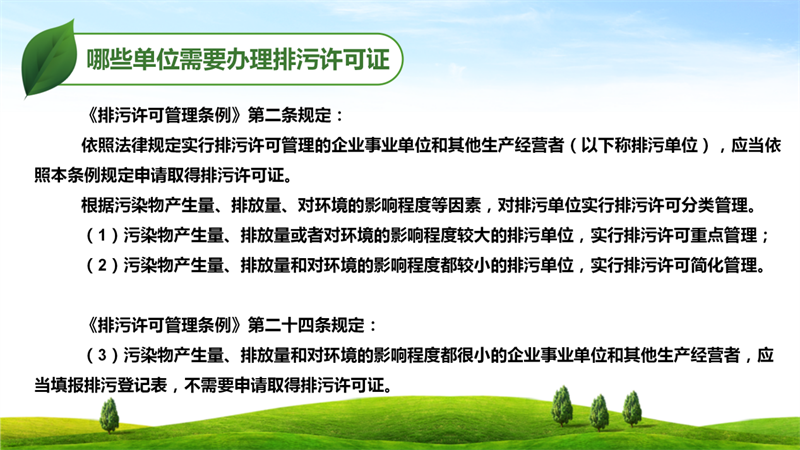 哪些单位需要办理排污许可证

《排污许可管理条例》第二条规定：

依照法律规定实行排污许可管理的企业事业单位和其他生产经营者（以下称排污单位），应当依照本条例规定申请取得排污许可证。

根据污染物产生量、排放量、对环境的影响程度等因素，对排污单位实行排污许可分类管理。

（1）污染物产生量、排放量或者对环境的影响程度较大的排污单位，实行排污许可重点管理；

（2）污染物产生量、排放量和对环境的影响程度都较小的排污单位，实行排污许可简化管理。

《排污许可管理条例》第二十四条规定：

（3）污染物产生量、排放量和对环境的影响程度都很小的企业事业单位和其他生产经营者，应当填报排污登记表，不需要申请取得排污许可证。